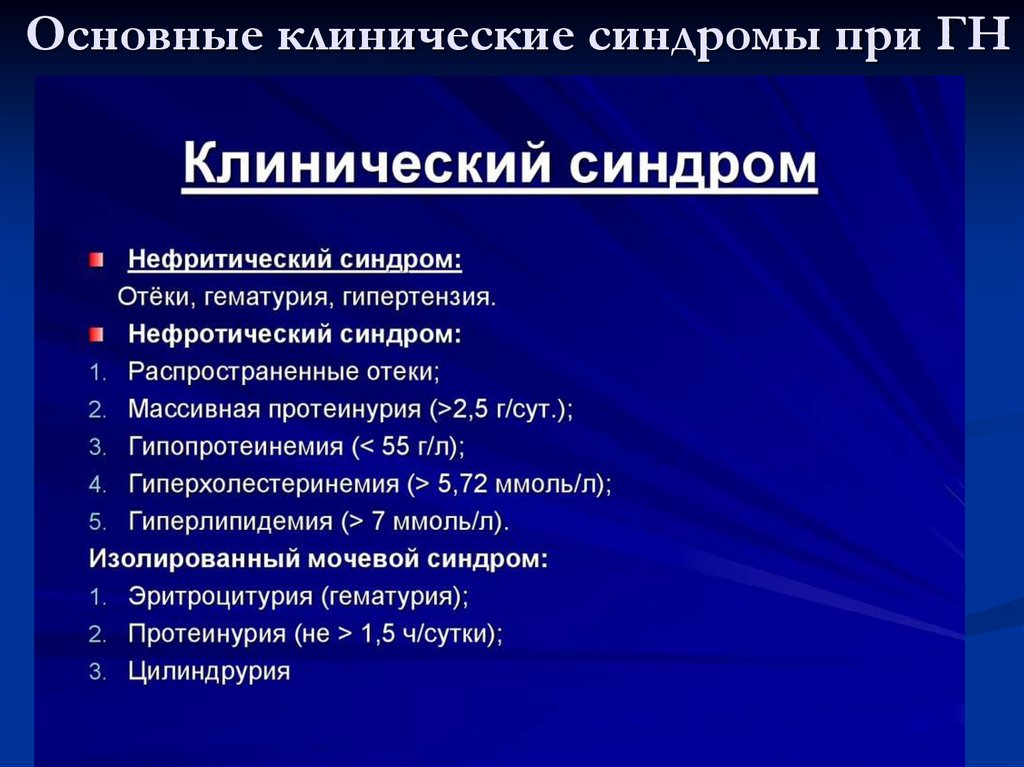 Основные клинические синдромы при ГН

Клинический синдром

Нефритический синдром:
Отёки, гематурия, гипертензия.

Нефротический синдром:
1. Распространенные отеки;
2. Массивная протеинурия (>2,5 г/сут.);
3. Гипопротеинемия (< 55 г/л);
4. Гиперхолестеринемия (> 5,72 ммоль/л);
5. Гиперлипидемия (> 7 ммоль/л).

Изолированный мочевой синдром:
1. Эритроцитурия (гематурия);
2. Протеинурия (не > 1,5 ч/сутки);
3. Цилиндрурия